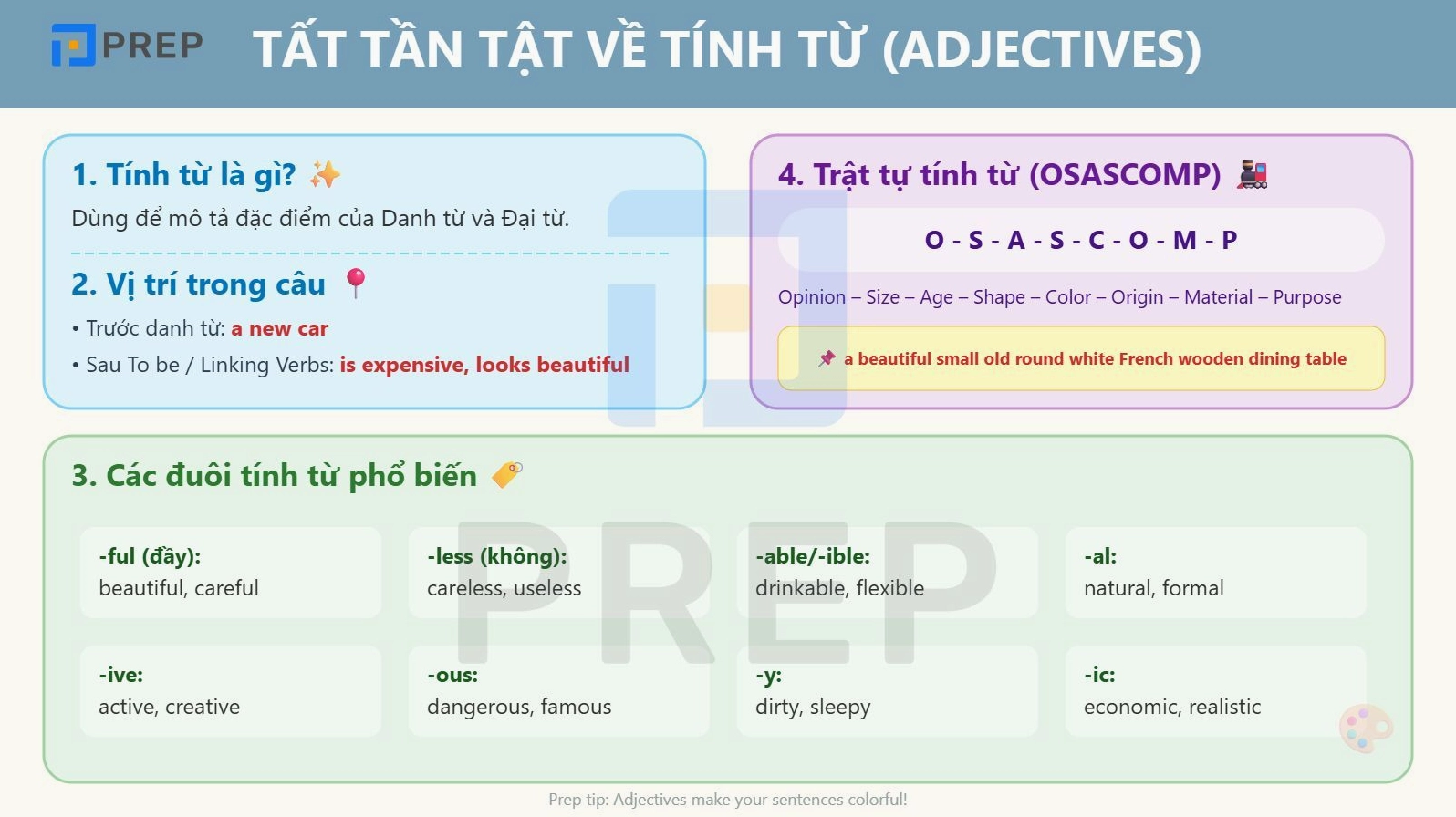 PREP

TẤT TẦN TẬT VỀ TÍNH TỪ (ADJECTIVES)

1. Tính từ là gì?

Dùng để mô tả đặc điểm của Danh từ và Đại từ.

2. Vị trí trong câu

• Trước danh từ: a new car

• Sau To be / Linking Verbs: is expensive, looks beautiful

4. Trật tự tính từ (OSASCOMP)

O - S - A - S - C - O - M - P

Opinion – Size – Age – Shape – Color – Origin – Material – Purpose

a beautiful small old round white French wooden dining table

3. Các đuôi tính từ phổ biến

-ful (đầy):
beautiful, careful

-less (không):
careless, useless

-able/-ible:
drinkable, flexible

-al:
natural, formal

-ive:
active, creative

-ous:
dangerous, famous

-y:
dirty, sleepy

-ic:
economic, realistic

Prep tip: Adjectives make your sentences colorful!

PREP